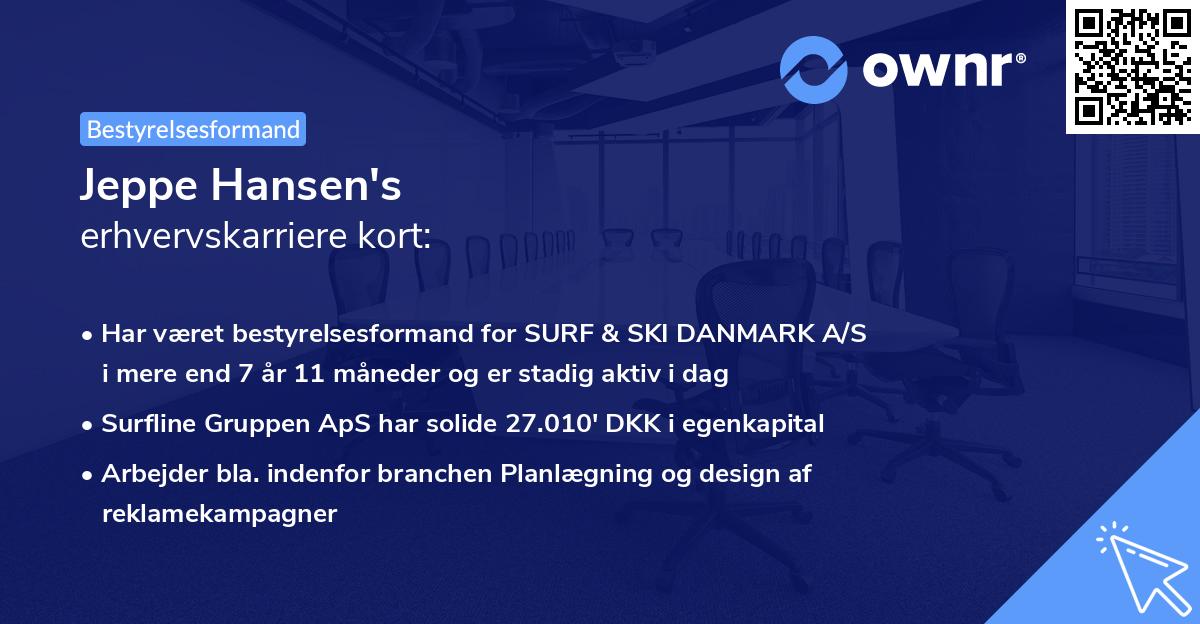 ownr®

Bestyrelsesformand

Jeppe Hansen's
erhvervskarriere kort:

• Har været bestyrelsesformand for SURF & SKI DANMARK A/S i mere end 7 år 11 måneder og er stadig aktiv i dag
• Surfline Gruppen ApS har solide 27.010' DKK i egenkapital
• Arbejder bla. indenfor branchen Planlægning og design af reklamekampagner